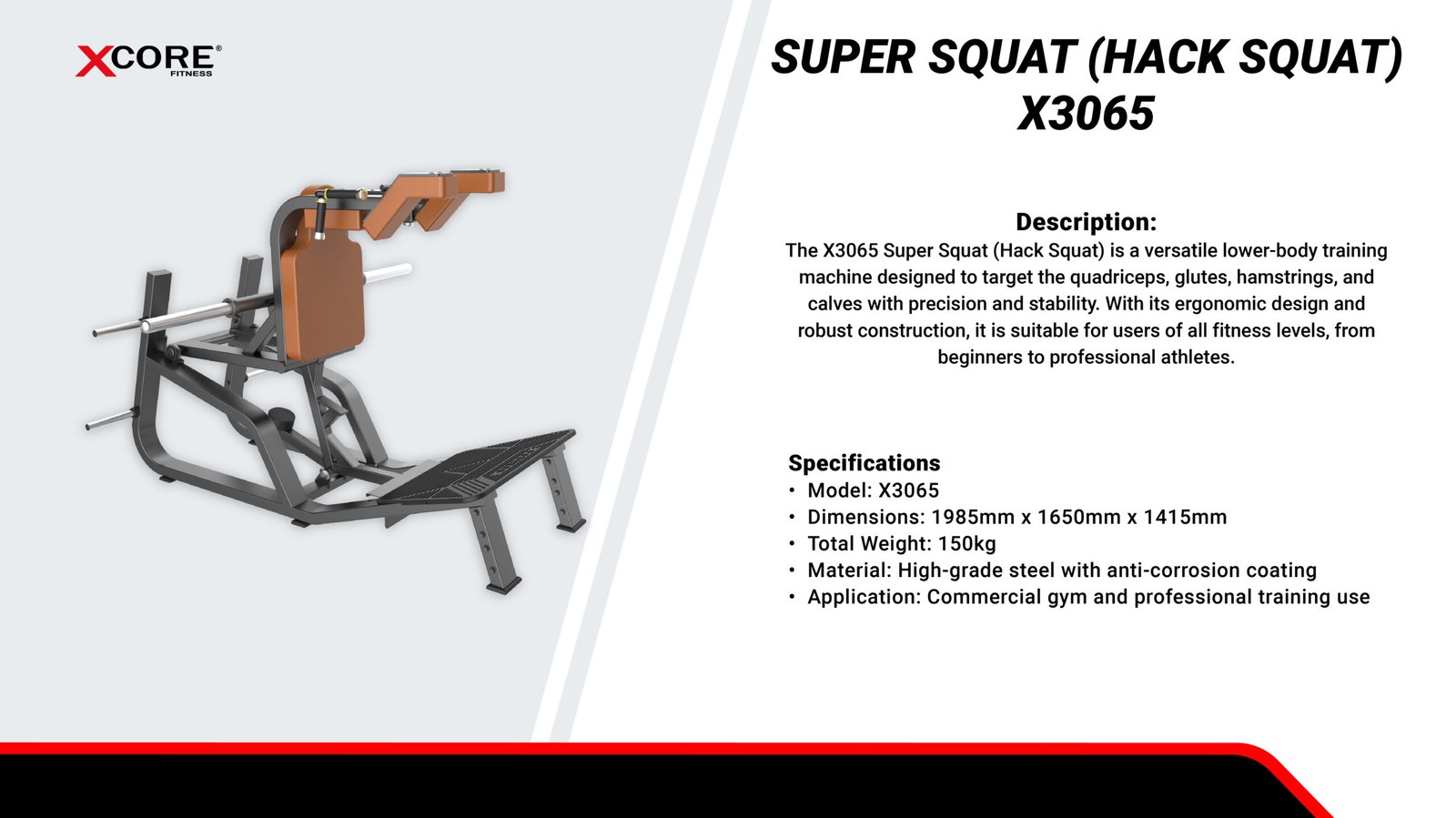 XCORE®
FITNESS

SUPER SQUAT (HACK SQUAT)
X3065

Description:
The X3065 Super Squat (Hack Squat) is a versatile lower-body training machine designed to target the quadriceps, glutes, hamstrings, and calves with precision and stability. With its ergonomic design and robust construction, it is suitable for users of all fitness levels, from beginners to professional athletes.

Specifications
• Model: X3065
• Dimensions: 1985mm x 1650mm x 1415mm
• Total Weight: 150kg
• Material: High-grade steel with anti-corrosion coating
• Application: Commercial gym and professional training use